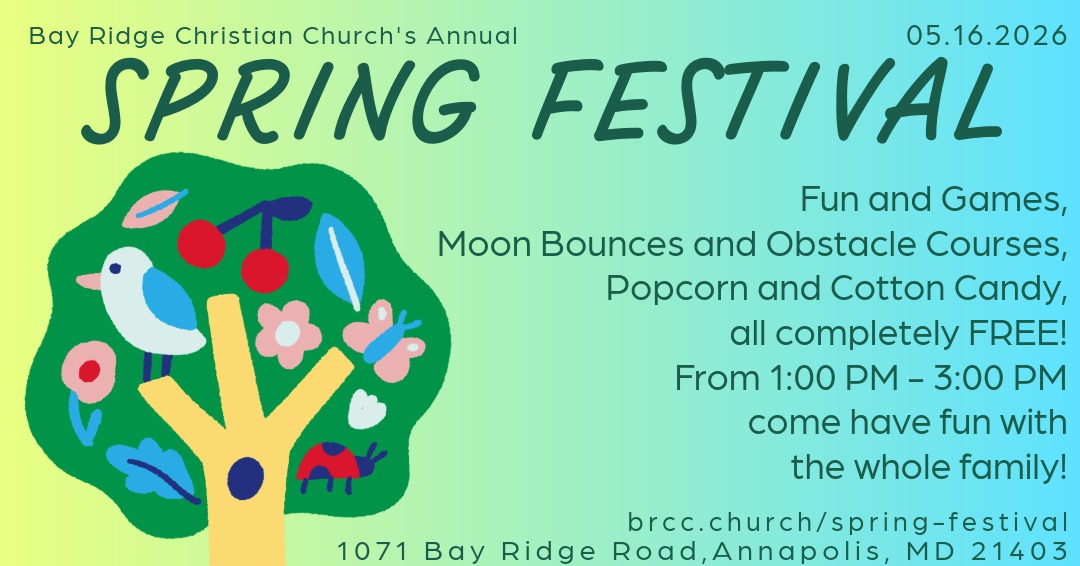 Bay Ridge Christian Church's Annual

05.16.2026

SPRING FESTIVAL

Fun and Games,
Moon Bounces and Obstacle Courses,
Popcorn and Cotton Candy,
all completely FREE!
From 1:00 PM – 3:00 PM
come have fun with
the whole family!

brcc.church/spring-festival
1071 Bay Ridge Road,Annapolis, MD 21403